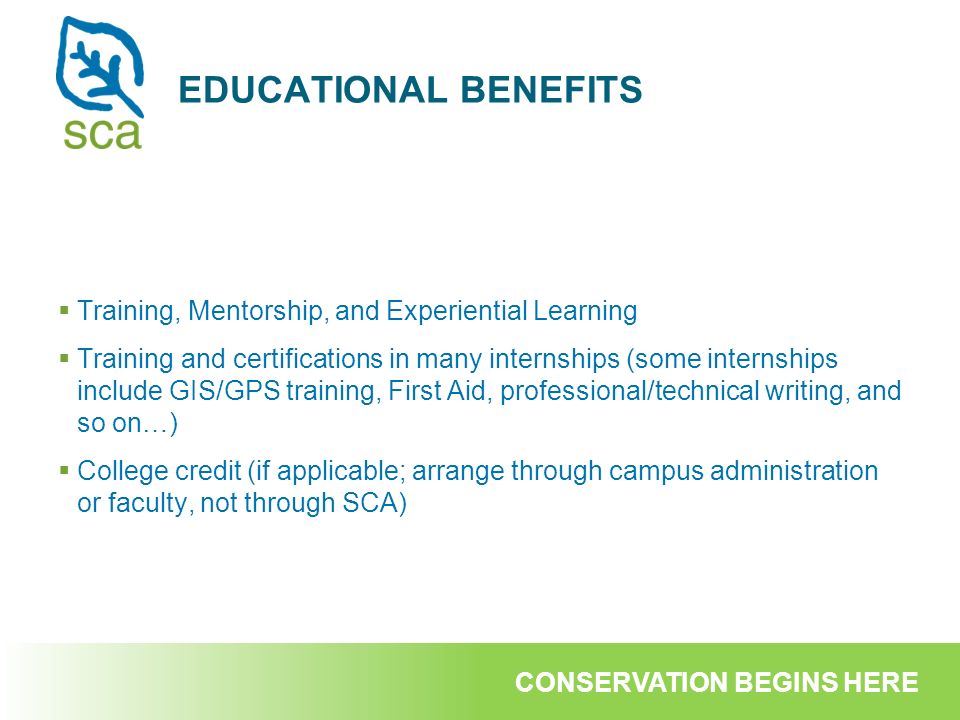 sca

EDUCATIONAL BENEFITS

▪ Training, Mentorship, and Experiential Learning

▪ Training and certifications in many internships (some internships include GIS/GPS training, First Aid, professional/technical writing, and so on…)

▪ College credit (if applicable; arrange through campus administration or faculty, not through SCA)

CONSERVATION BEGINS HERE